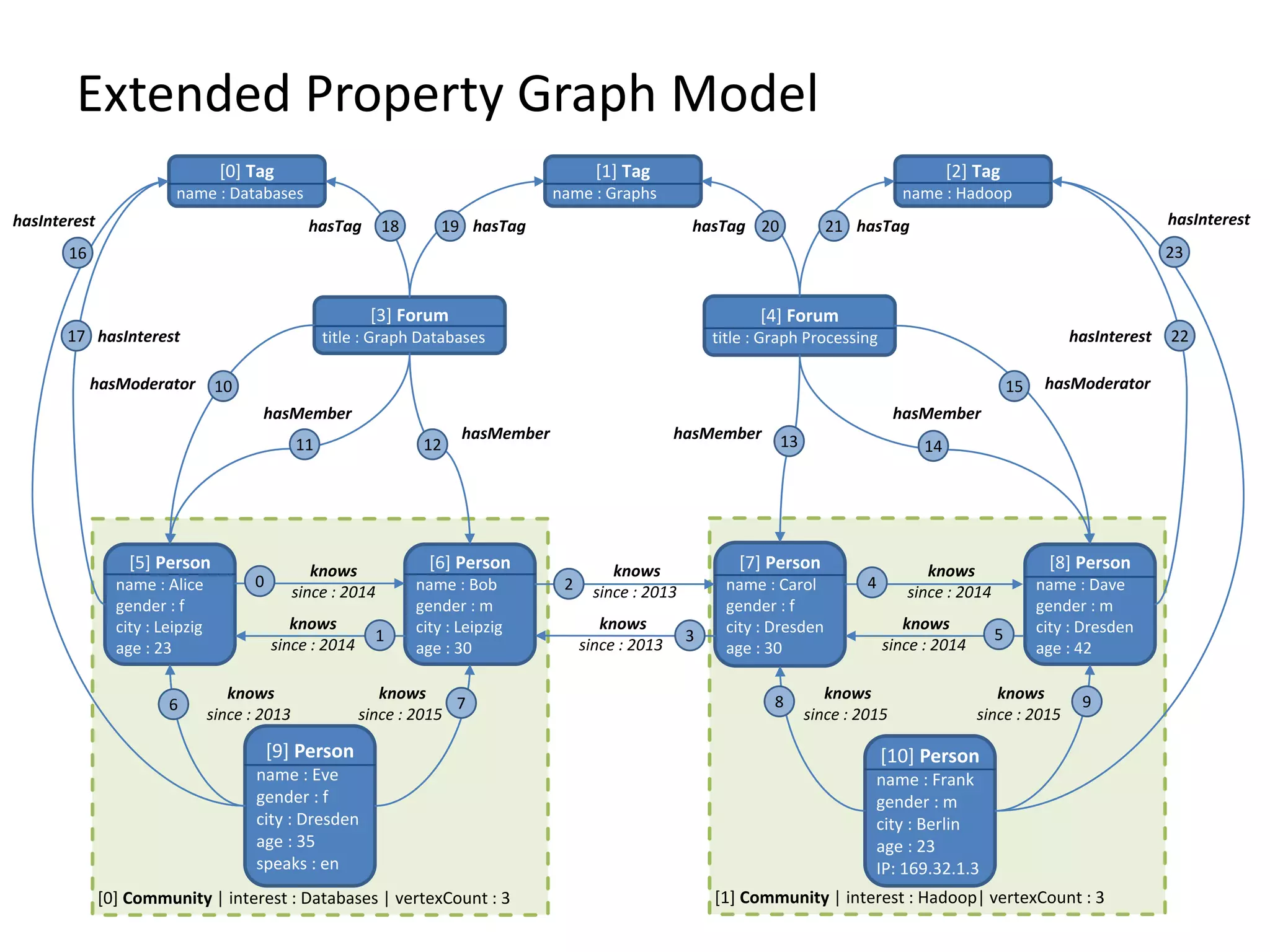 Extended Property Graph Model

[0] Tag
name : Databases

[1] Tag
name : Graphs

[2] Tag
name : Hadoop

hasInterest
16

hasTag
18

19
hasTag

hasTag
20

21
hasTag

hasInterest
23

[3] Forum
title : Graph Databases

[4] Forum
title : Graph Processing

17
hasInterest

hasInterest
22

hasModerator
10

15
hasModerator

hasMember
11

12
hasMember

hasMember
13

hasMember
14

[5] Person
name : Alice
gender : f
city : Leipzig
age : 23

0
knows
since : 2014

knows
since : 2014
1

[6] Person
name : Bob
gender : m
city : Leipzig
age : 30

2
knows
since : 2013

knows
since : 2013
3

[7] Person
name : Carol
gender : f
city : Dresden
age : 30

4
knows
since : 2014

knows
since : 2014
5

[8] Person
name : Dave
gender : m
city : Dresden
age : 42

6
knows
since : 2013

knows
since : 2015
7

8
knows
since : 2015

knows
since : 2015
9

[9] Person
name : Eve
gender : f
city : Dresden
age : 35
speaks : en

[10] Person
name : Frank
gender : m
city : Berlin
age : 23
IP: 169.32.1.3

[0] Community | interest : Databases | vertexCount : 3

[1] Community | interest : Hadoop| vertexCount : 3